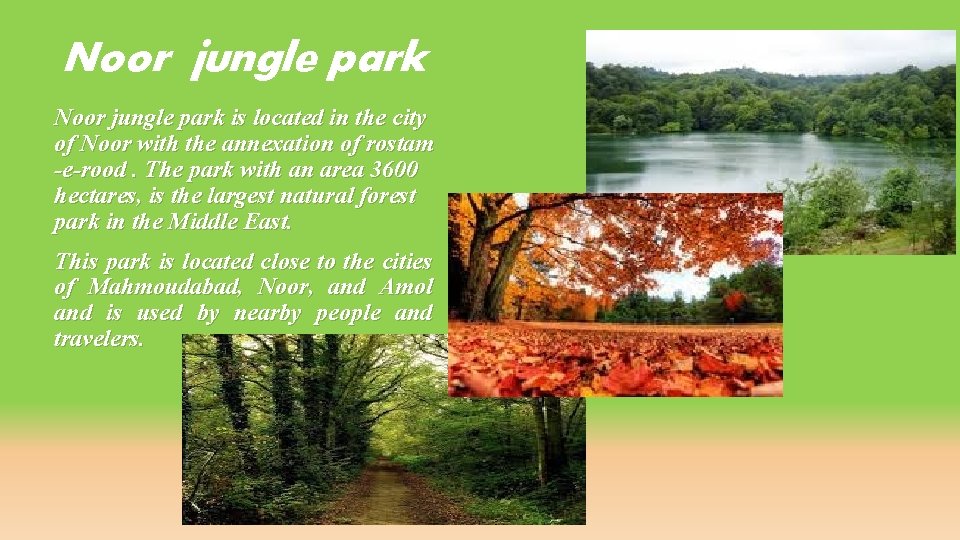 Noor jungle park

Noor jungle park is located in the city of Noor with the annexation of rostam -e-rood . The park with an area 3600 hectares, is the largest natural forest park in the Middle East.

This park is located close to the cities of Mahmoudabad, Noor, and Amol and is used by nearby people and travelers.